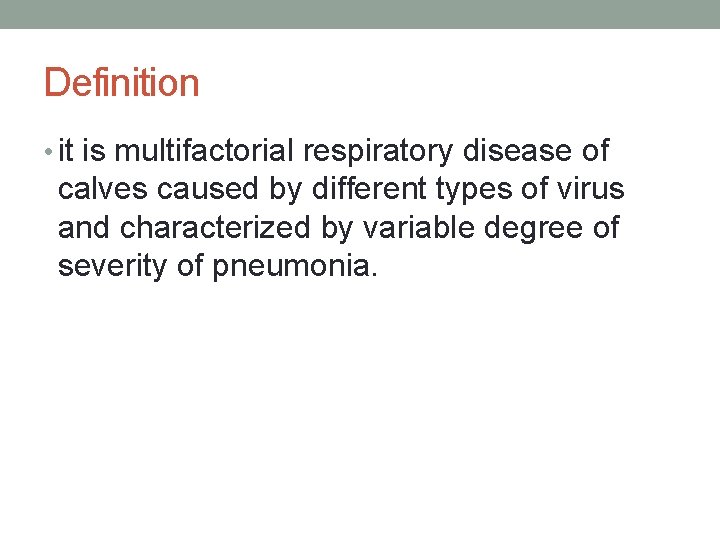 Definition

• it is multifactorial respiratory disease of calves caused by different types of virus and characterized by variable degree of severity of pneumonia.